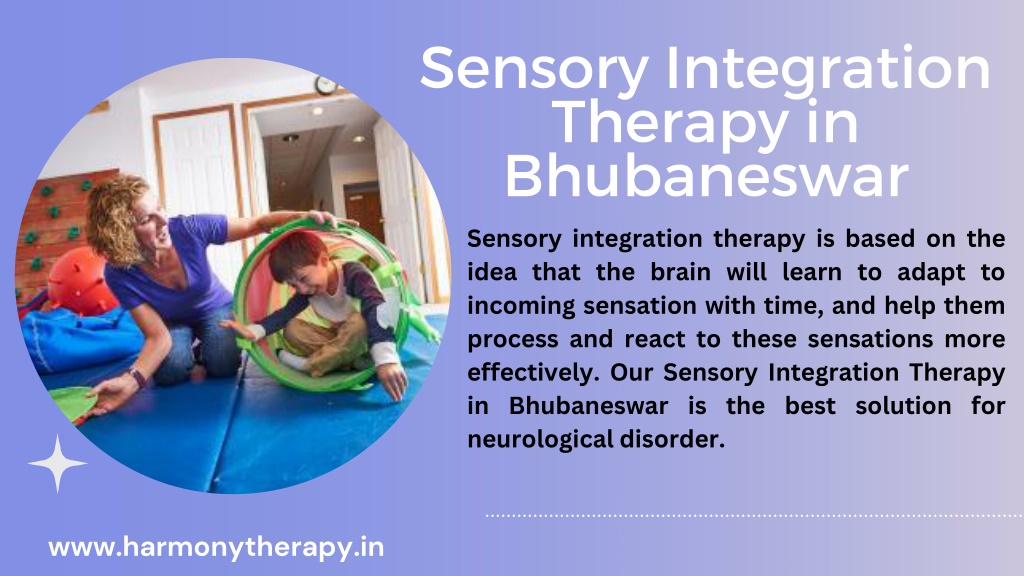 Sensory Integration Therapy in Bhubaneswar

Sensory integration therapy is based on the idea that the brain will learn to adapt to incoming sensation with time, and help them process and react to these sensations more effectively. Our Sensory Integration Therapy in Bhubaneswar is the best solution for neurological disorder.

www.harmonytherapy.in